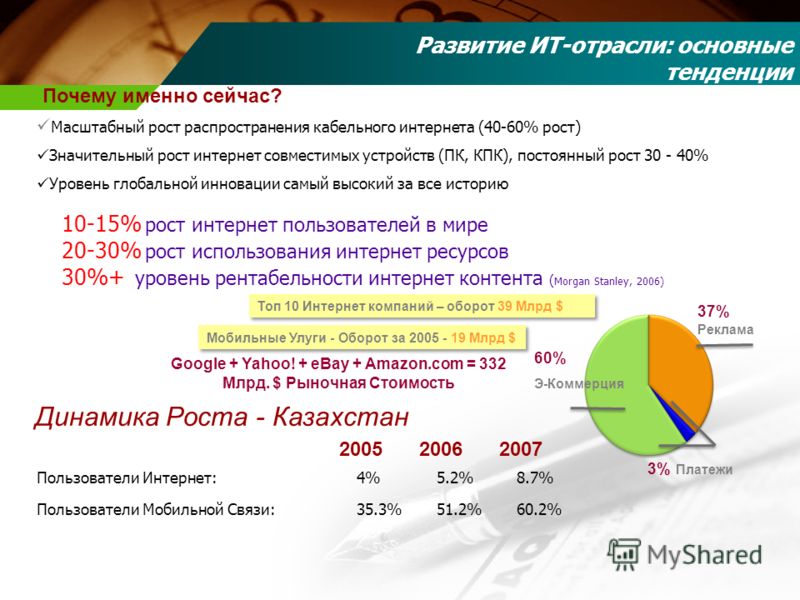 Развитие ИТ-отрасли: основные тенденции

Почему именно сейчас?

✓ Масштабный рост распространения кабельного интернета (40-60% рост)

✓Значительный рост интернет совместимых устройств (ПК, КПК), постоянный рост 30 - 40%

✓Уровень глобальной инновации самый высокий за все историю

10-15% рост интернет пользователей в мире
20-30% рост использования интернет ресурсов
30%+ уровень рентабельности интернет контента (Morgan Stanley, 2006)

Топ 10 Интернет компаний – оборот 39 Млрд $

Мобильные Улуги - Оборот за 2005 - 19 Млрд $

Google + Yahoo! + eBay + Amazon.com = 332 Млрд. $ Рыночная Стоимость

37% Реклама

60% Э-Коммерция

3% Платежи

Динамика Роста - Казахстан

| | 2005 | 2006 | 2007 |
|---|---|---|---|
| Пользователи Интернет: | 4% | 5.2% | 8.7% |
| Пользователи Мобильной Связи: | 35.3% | 51.2% | 60.2% |

MyShared